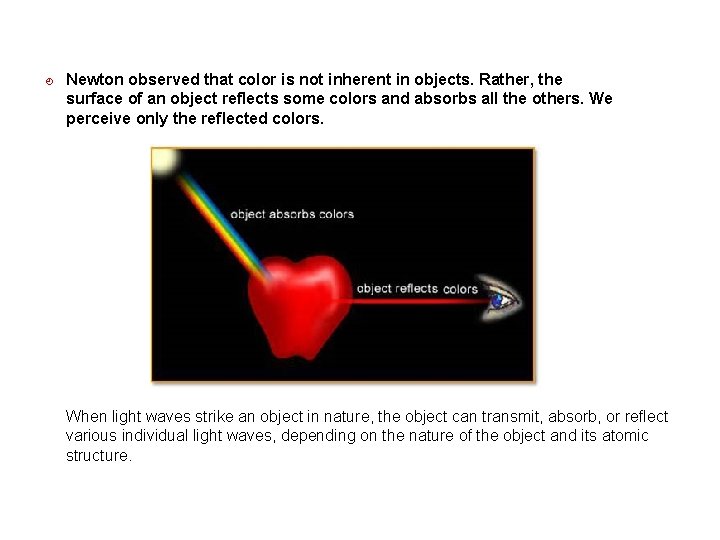 Newton observed that color is not inherent in objects. Rather, the surface of an object reflects some colors and absorbs all the others. We perceive only the reflected colors.

object absorbs colors

object reflects colors

When light waves strike an object in nature, the object can transmit, absorb, or reflect various individual light waves, depending on the nature of the object and its atomic structure.